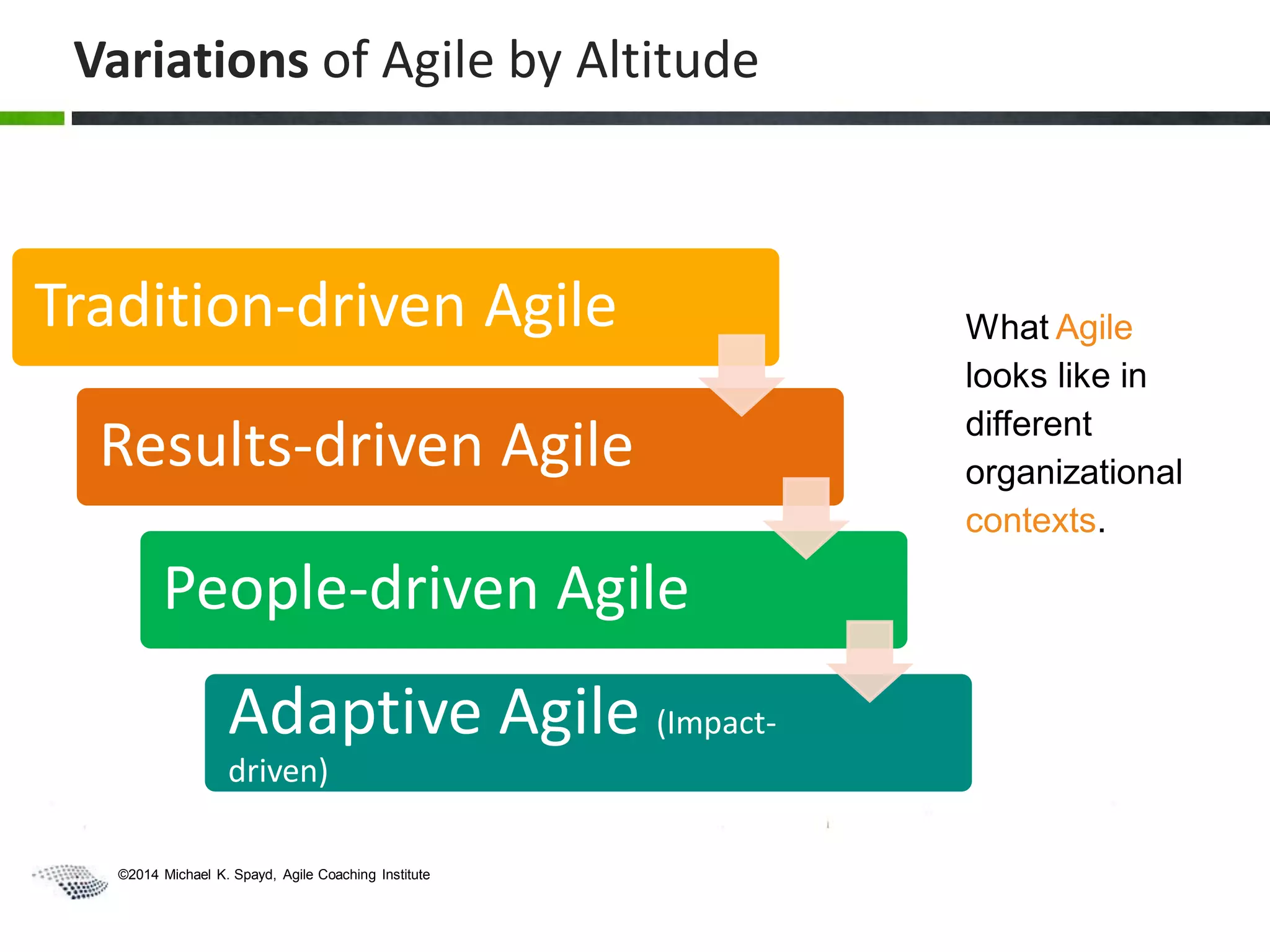 Variations of Agile by Altitude

Tradition-driven Agile

Results-driven Agile

People-driven Agile

Adaptive Agile (Impact-driven)

What Agile looks like in different organizational contexts.

©2014 Michael K. Spayd, Agile Coaching Institute